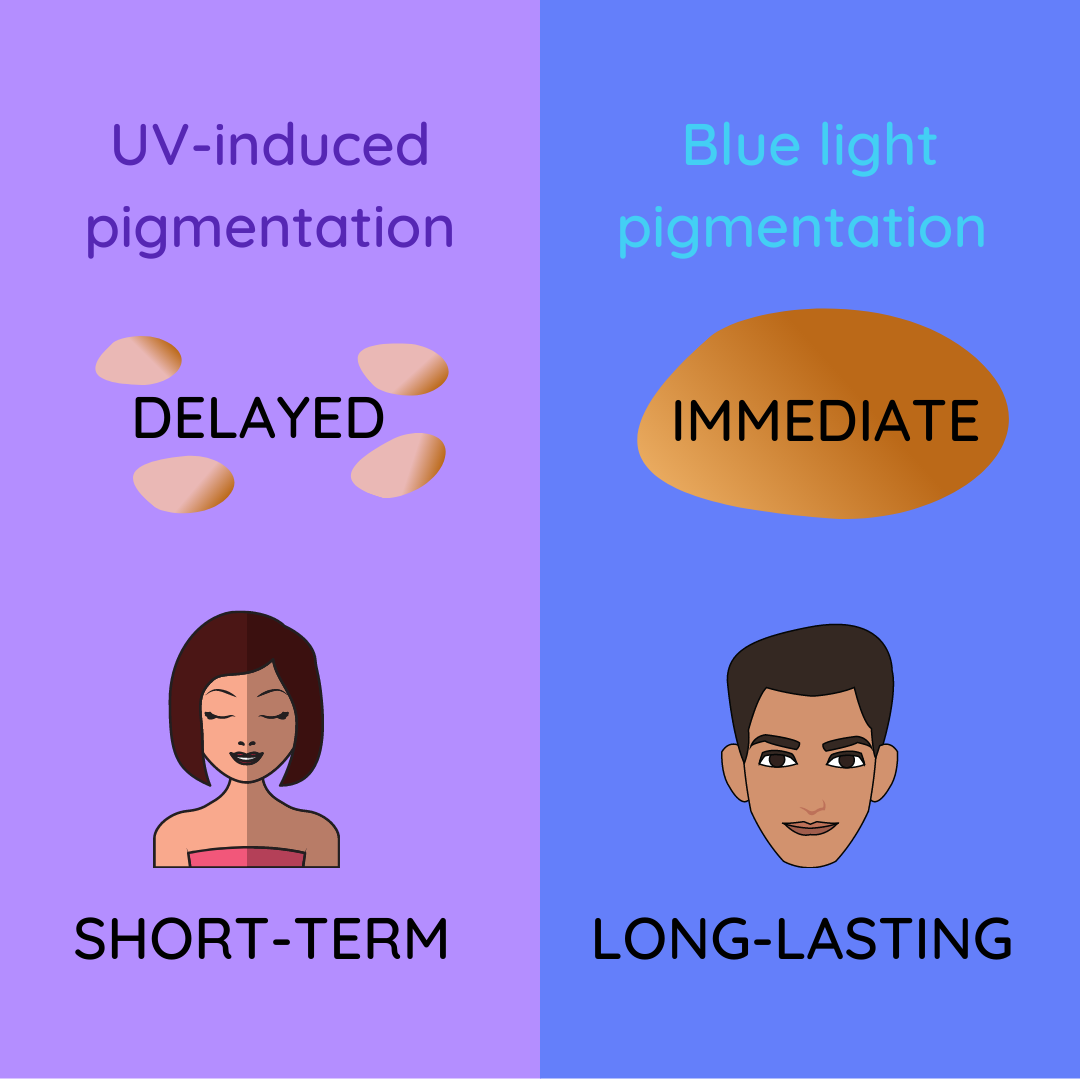 UV-induced pigmentation

DELAYED

SHORT-TERM

Blue light pigmentation

IMMEDIATE

LONG-LASTING